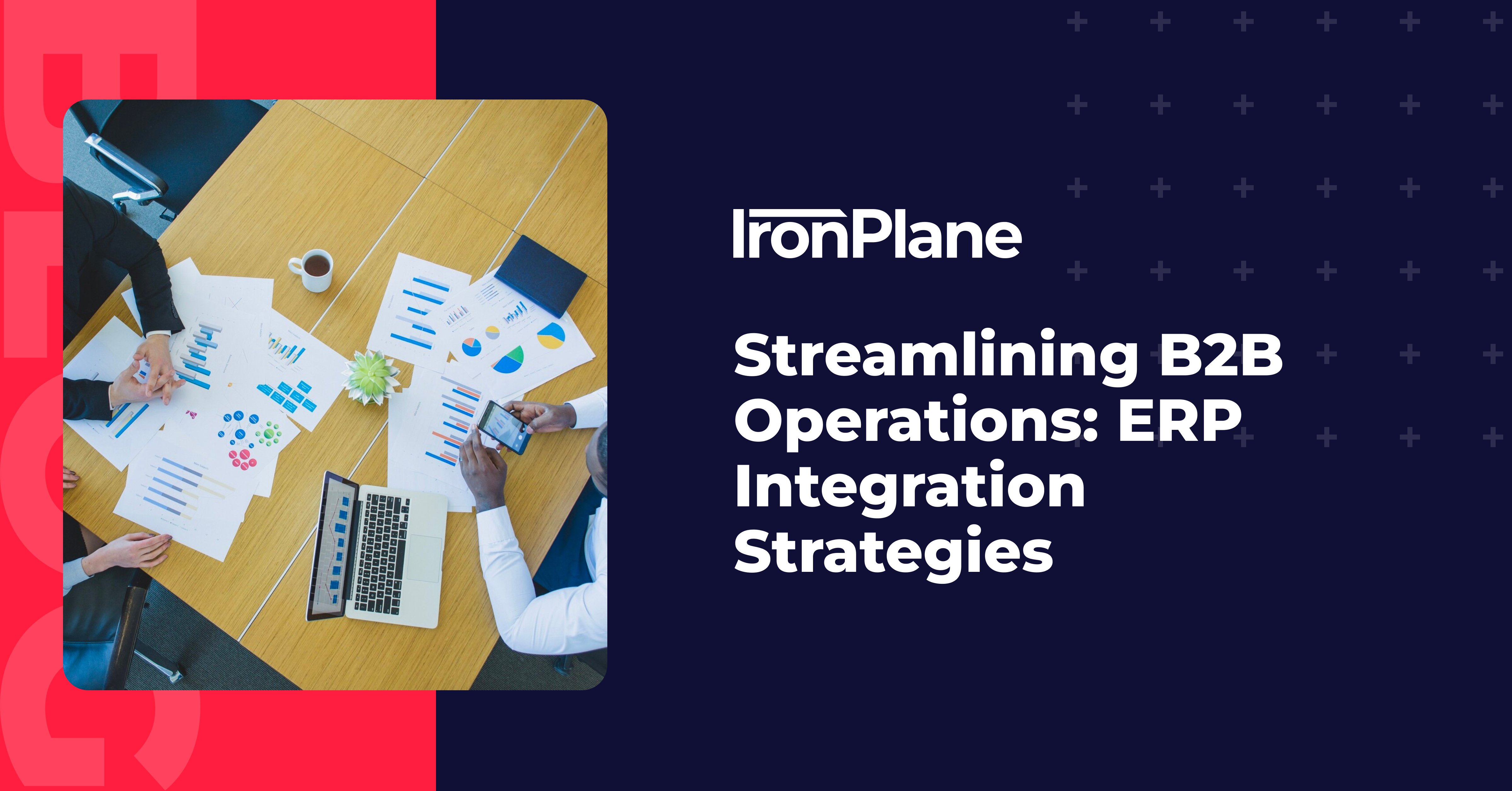 IronPlane

Streamlining B2B Operations: ERP Integration Strategies